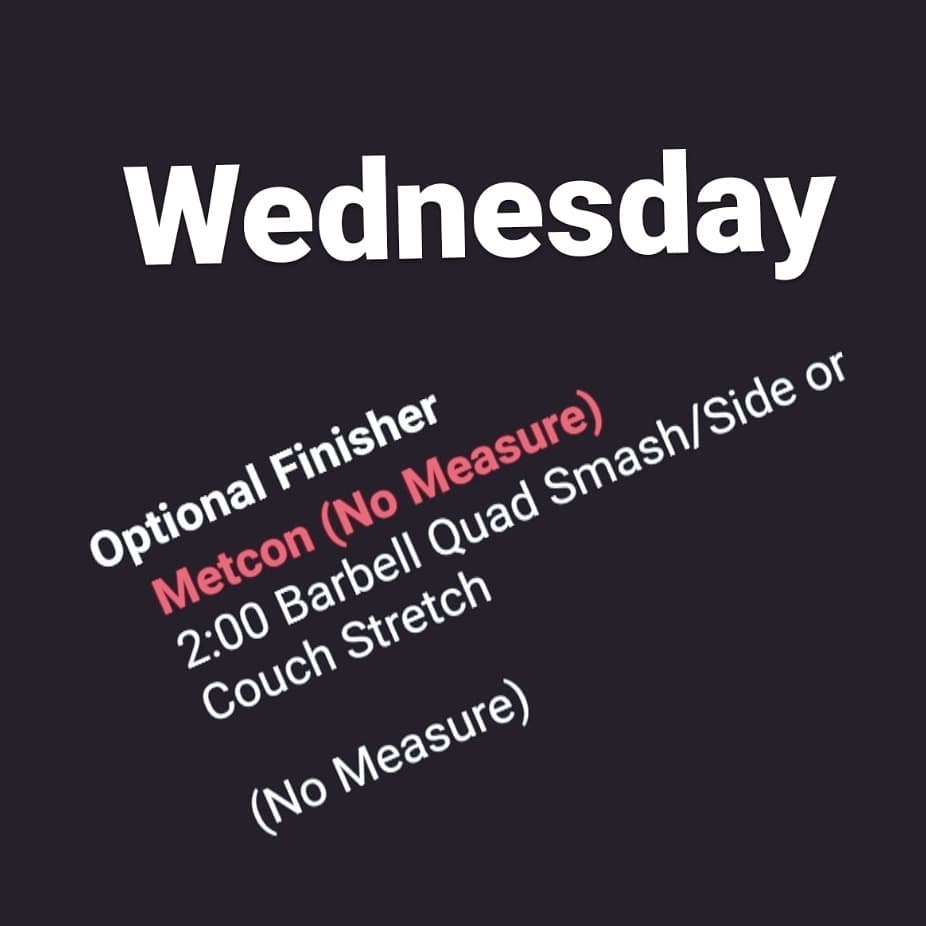 Wednesday

Optional Finisher
Metcon (No Measure)
2:00 Barbell Quad Smash/Side or Couch Stretch

(No Measure)